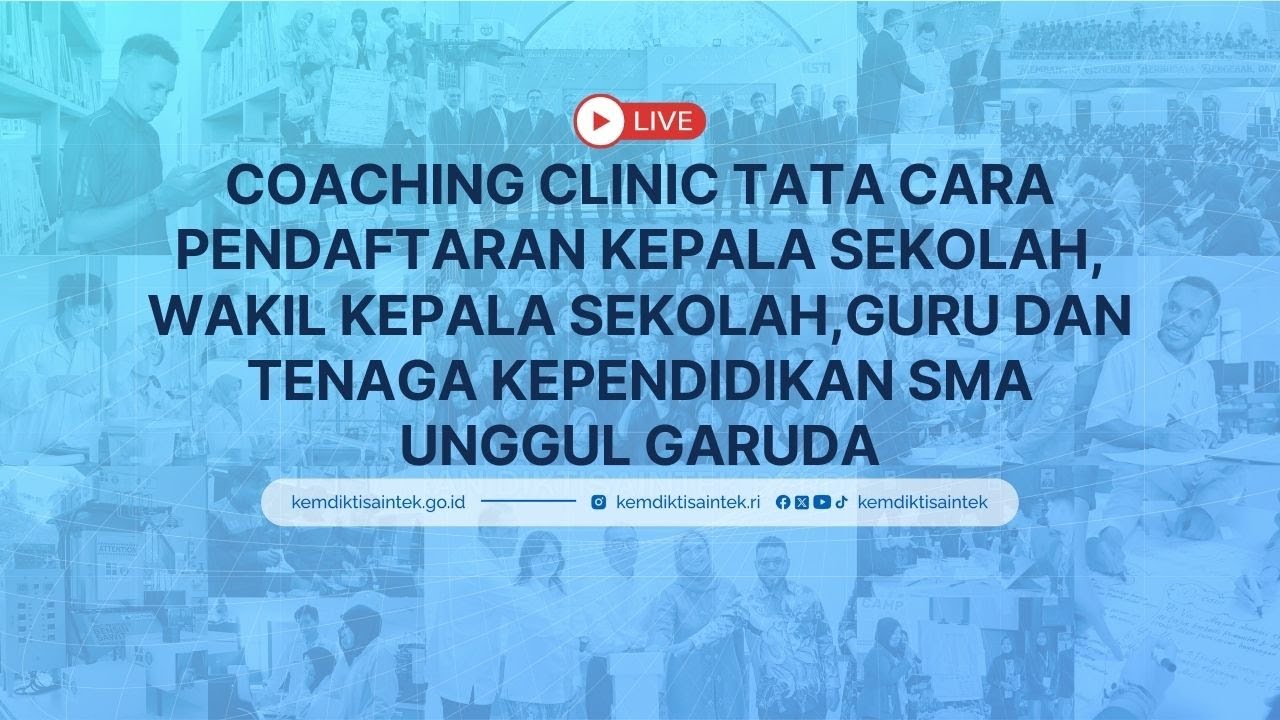 LIVE

COACHING CLINIC TATA CARA PENDAFTARAN KEPALA SEKOLAH, WAKIL KEPALA SEKOLAH,GURU DAN TENAGA KEPENDIDIKAN SMA UNGGUL GARUDA

kemdiktisaintek.go.id kemdiktisaintek.ri kemdiktisaintek